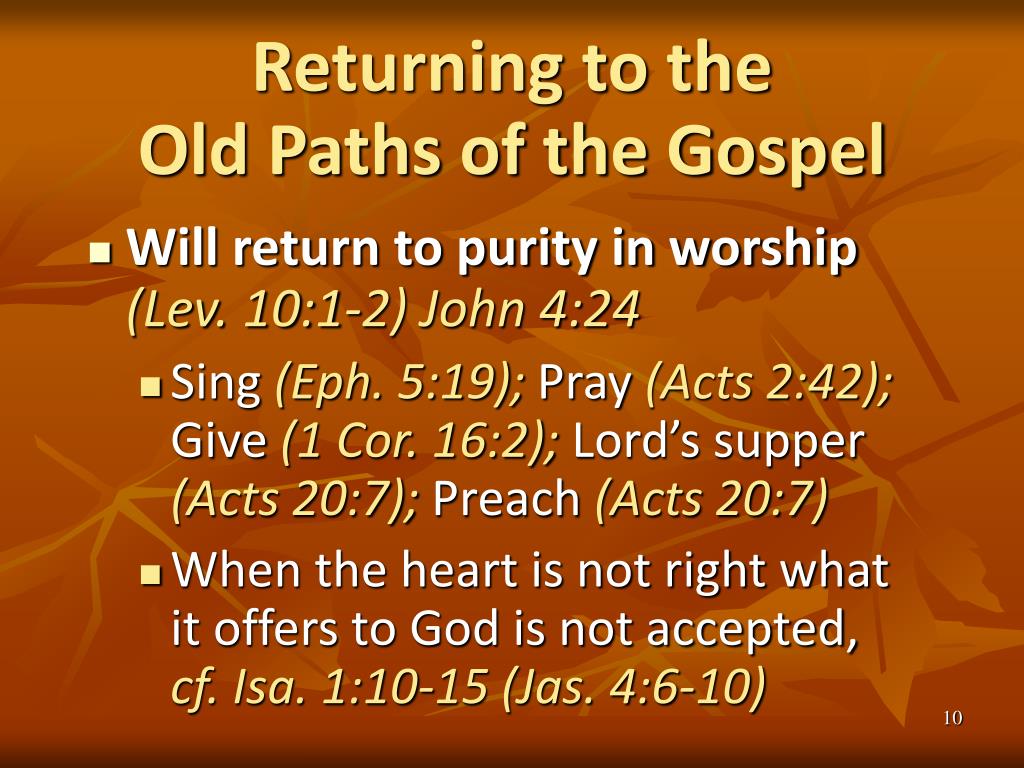 Returning to the
Old Paths of the Gospel

Will return to purity in worship (Lev. 10:1-2) John 4:24

Sing (Eph. 5:19); Pray (Acts 2:42); Give (1 Cor. 16:2); Lord's supper (Acts 20:7); Preach (Acts 20:7)

When the heart is not right what it offers to God is not accepted, cf. Isa. 1:10-15 (Jas. 4:6-10)

10